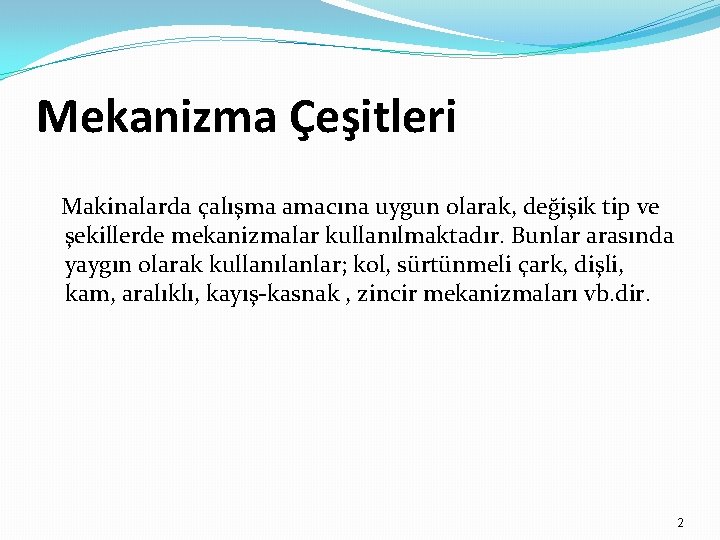 Mekanizma Çeşitleri

Makinalarda çalışma amacına uygun olarak, değişik tip ve şekillerde mekanizmalar kullanılmaktadır. Bunlar arasında yaygın olarak kullanılanlar; kol, sürtünmeli çark, dişli, kam, aralıklı, kayış-kasnak , zincir mekanizmaları vb.dir.

2